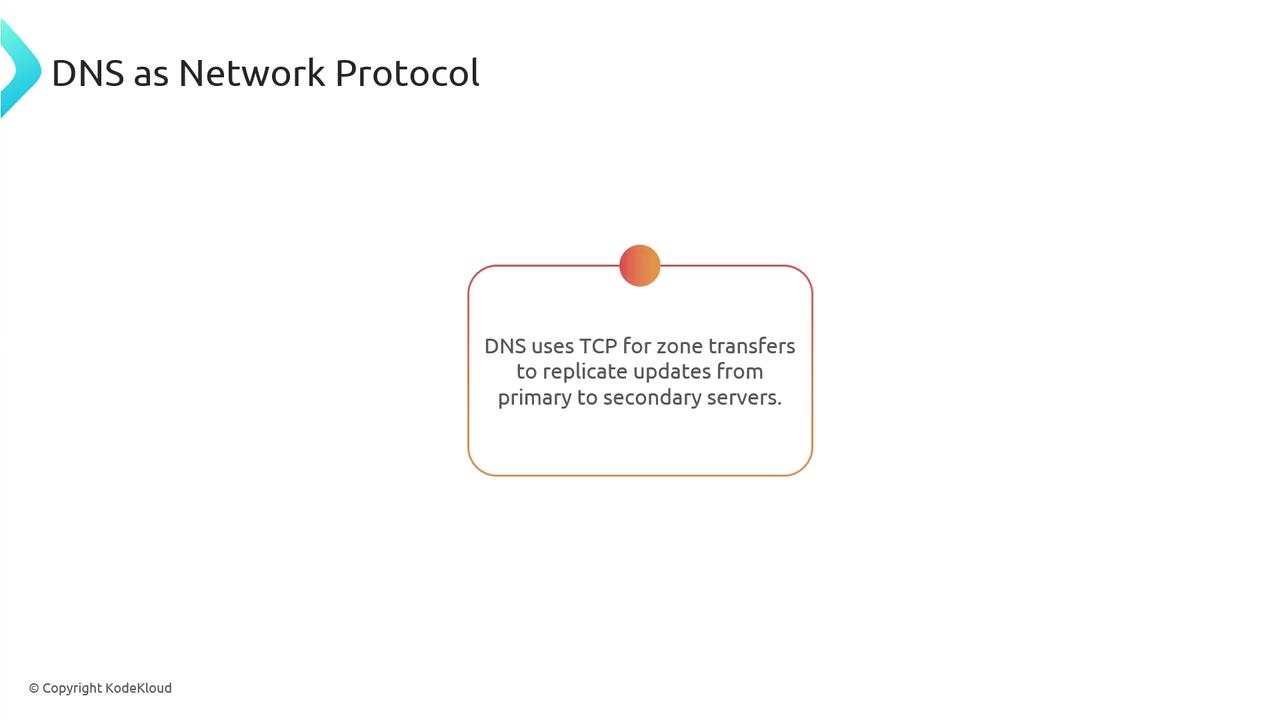 DNS as Network Protocol

DNS uses TCP for zone transfers to replicate updates from primary to secondary servers.

© Copyright KodeKloud